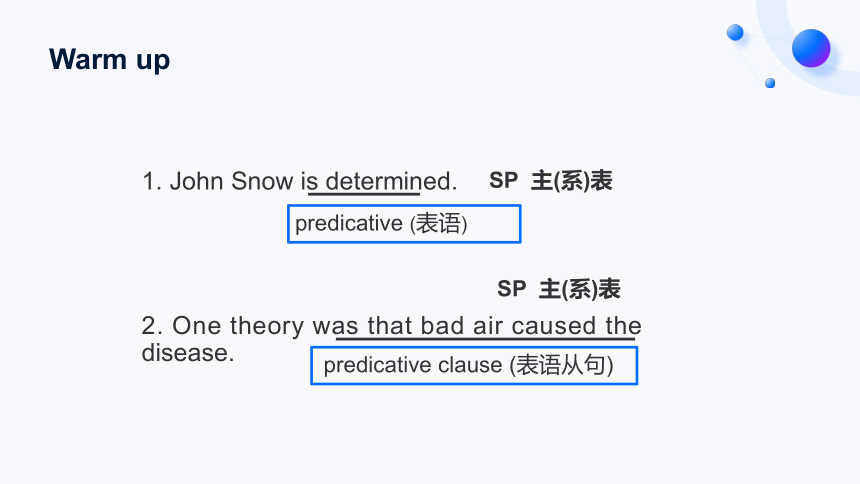 Warm up

1. John Snow is determined. SP 主(系)表

predicative (表语)

SP 主(系)表

2. One theory was that bad air caused the disease.

predicative clause (表语从句)